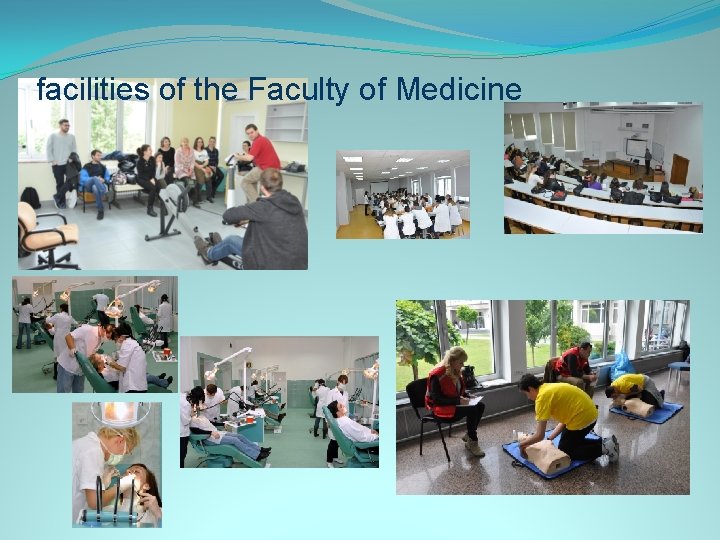 facilities of the Faculty of Medicine